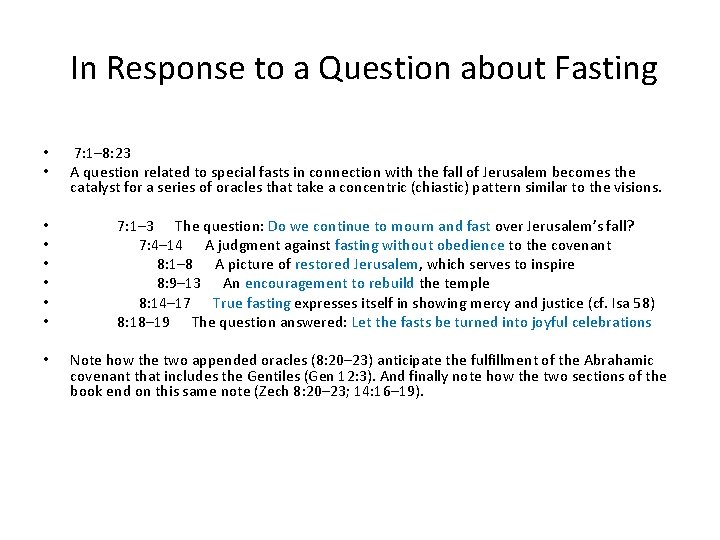 In Response to a Question about Fasting

• 7:1–8:23
• A question related to special fasts in connection with the fall of Jerusalem becomes the catalyst for a series of oracles that take a concentric (chiastic) pattern similar to the visions.

• 7:1–3 The question: Do we continue to mourn and fast over Jerusalem's fall?
• 7:4–14 A judgment against fasting without obedience to the covenant
• 8:1–8 A picture of restored Jerusalem, which serves to inspire
• 8:9–13 An encouragement to rebuild the temple
• 8:14–17 True fasting expresses itself in showing mercy and justice (cf. Isa 58)
• 8:18–19 The question answered: Let the fasts be turned into joyful celebrations

• Note how the two appended oracles (8:20–23) anticipate the fulfillment of the Abrahamic covenant that includes the Gentiles (Gen 12:3). And finally note how the two sections of the book end on this same note (Zech 8:20–23; 14:16–19).